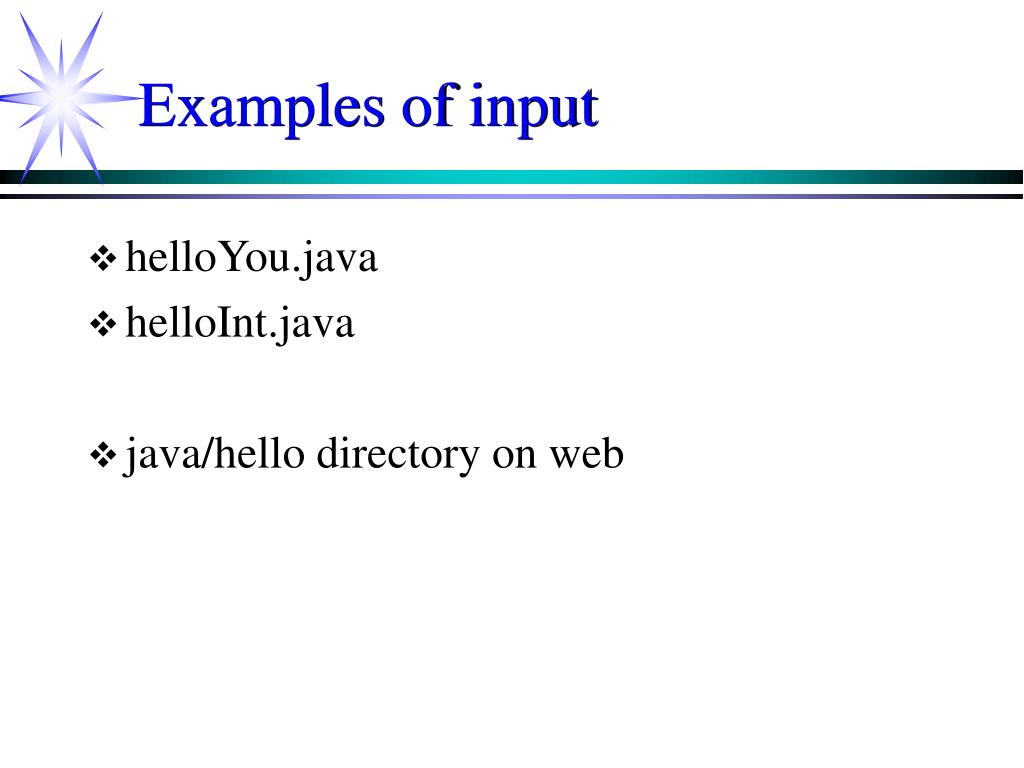 Examples of input

❖ helloYou.java
❖ helloInt.java

❖ java/hello directory on web